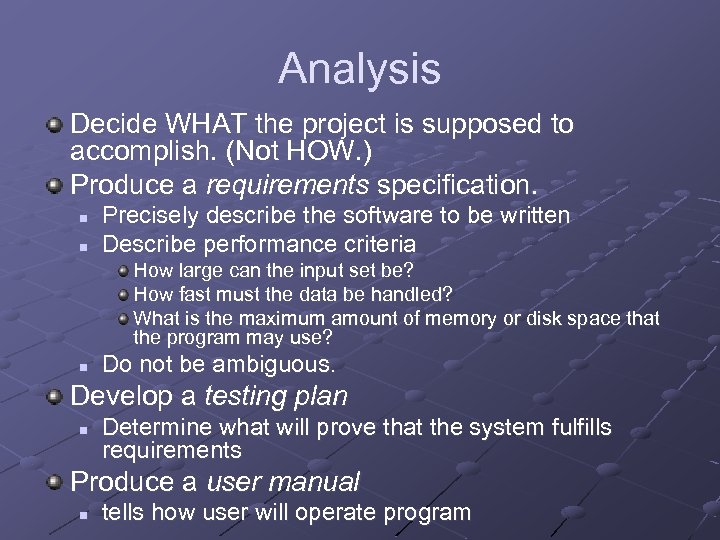 Analysis

Decide WHAT the project is supposed to accomplish. (Not HOW.)

Produce a requirements specification.

Precisely describe the software to be written

Describe performance criteria

How large can the input set be?

How fast must the data be handled?

What is the maximum amount of memory or disk space that the program may use?

Do not be ambiguous.

Develop a testing plan

Determine what will prove that the system fulfills requirements

Produce a user manual

tells how user will operate program